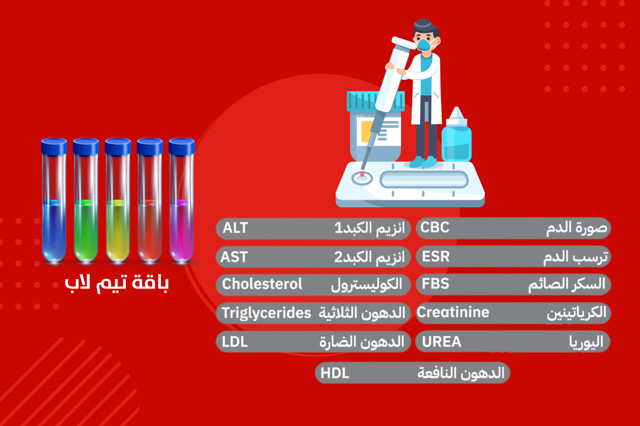 باقة تيم لاب

صورة الدم CBC
ترسب الدم ESR
السكر الصائم FBS
الكرياتينين Creatinine
اليوريا UREA

انزيم الكبد1 ALT
انزيم الكبد2 AST
الكوليسترول Cholesterol
الدهون الثلاثية Triglycerides
الدهون الضارة LDL

الدهون النافعة HDL